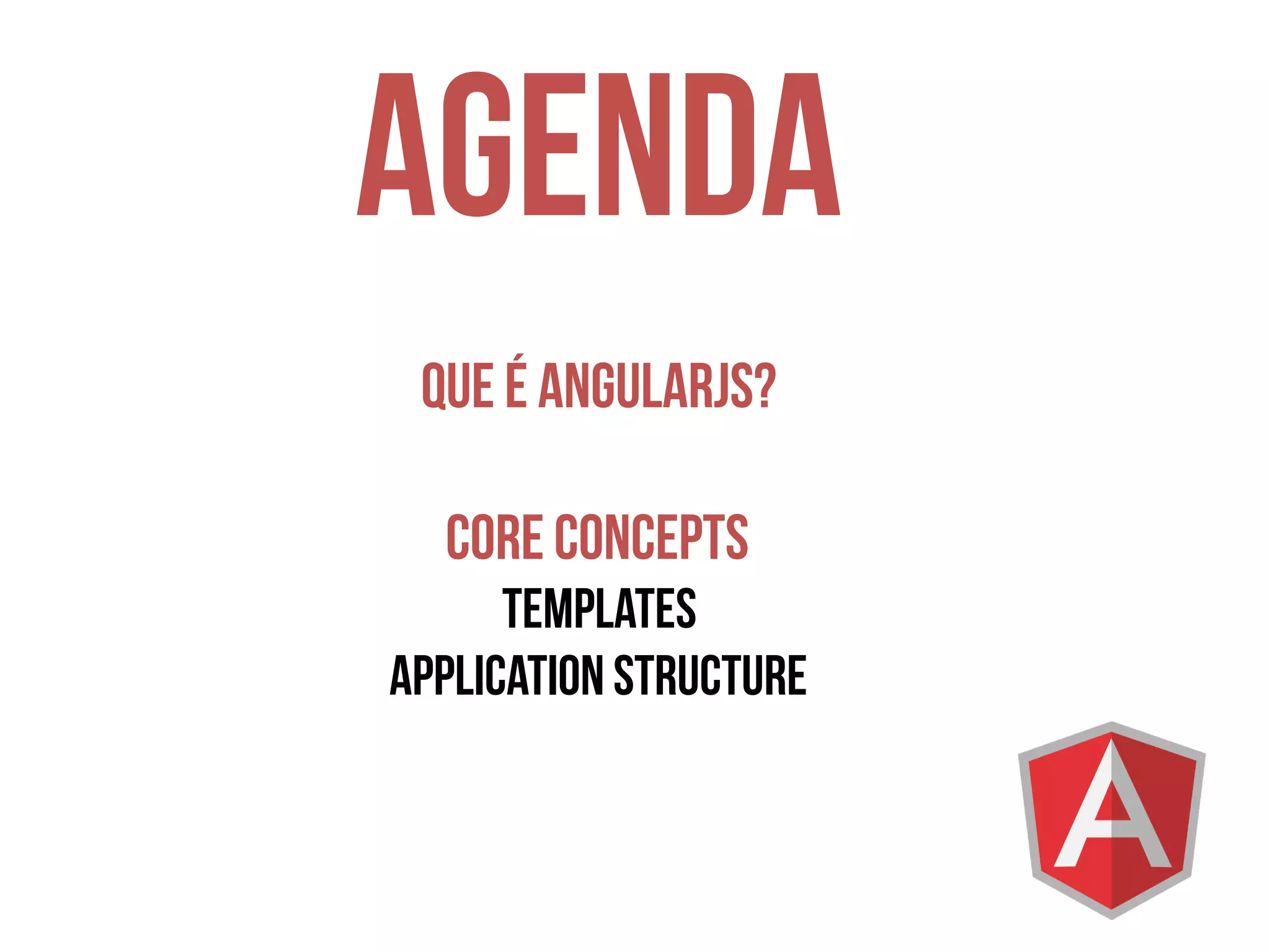 AGENDA

QUE É ANGULARJS?

CORE CONCEPTS
TEMPLATES
APPLICATION STRUCTURE

A